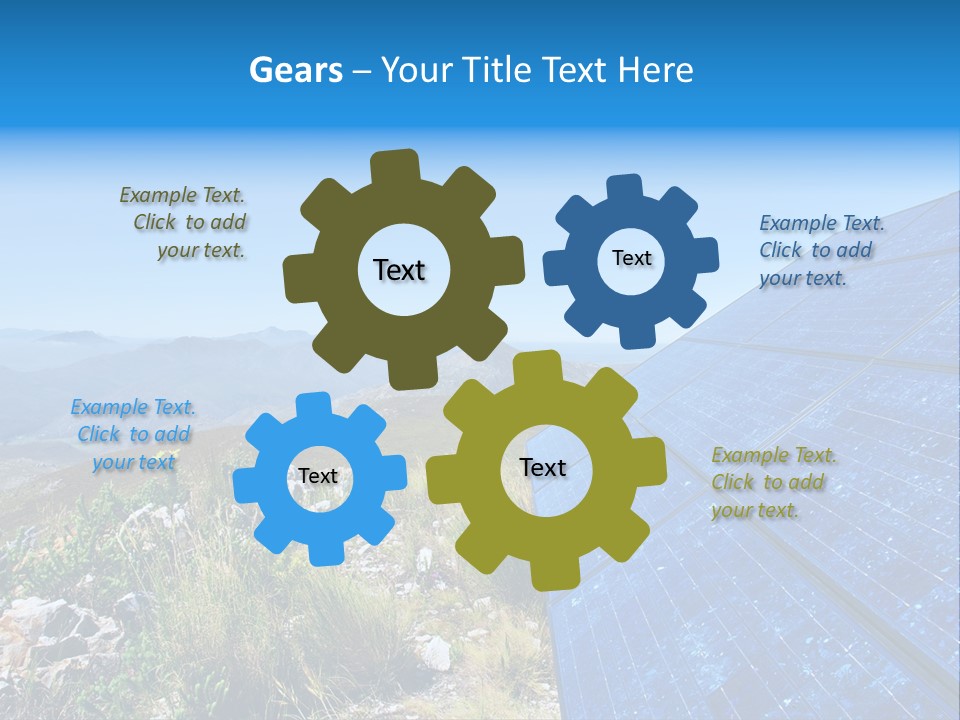 Gears – Your Title Text Here

Example Text. Click to add your text.

Text

Text

Example Text. Click to add your text.

Example Text. Click to add your text

Text

Text

Example Text. Click to add your text.